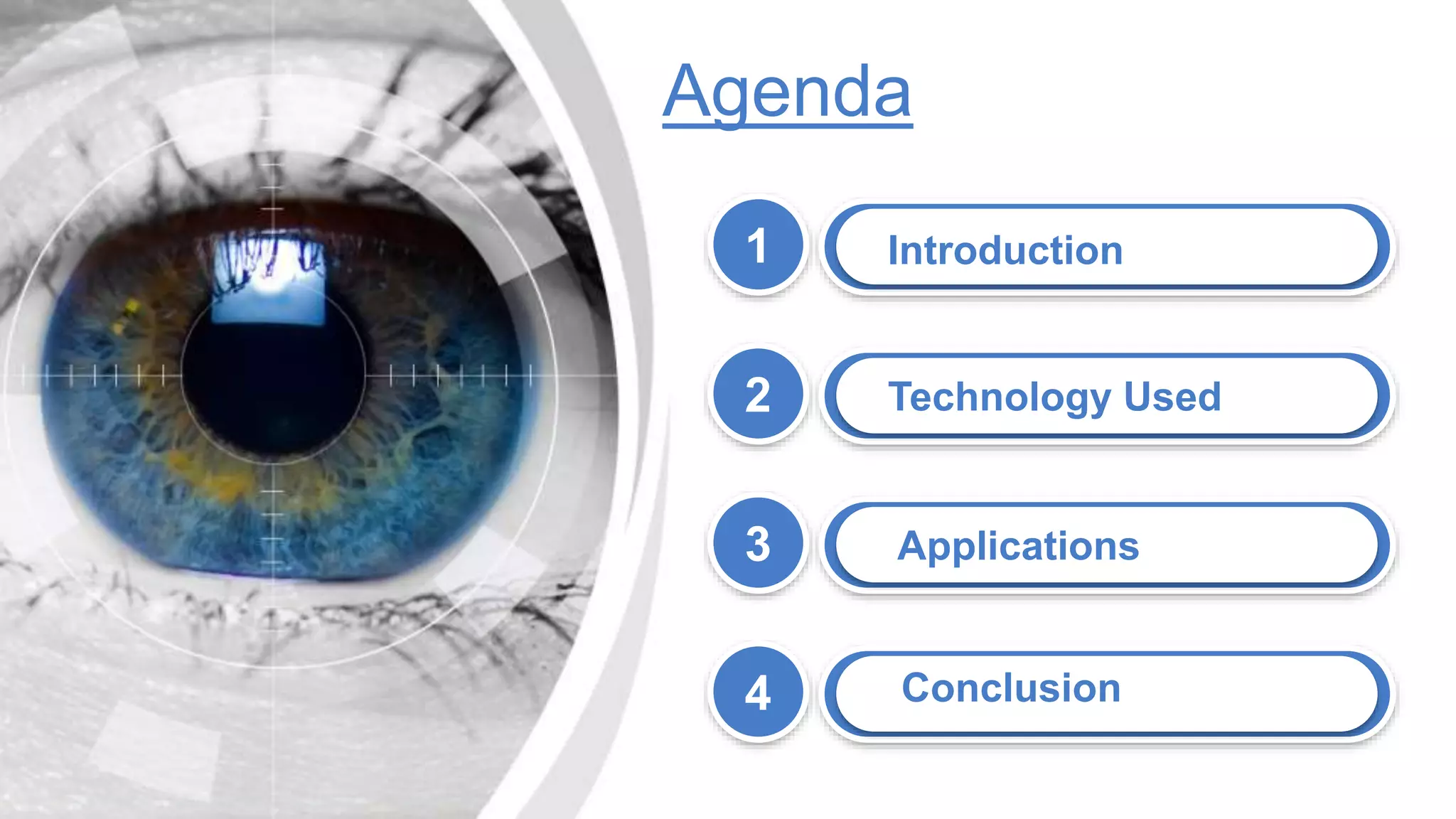 Agenda

1 Introduction

2 Technology Used

3 Applications

4 Conclusion